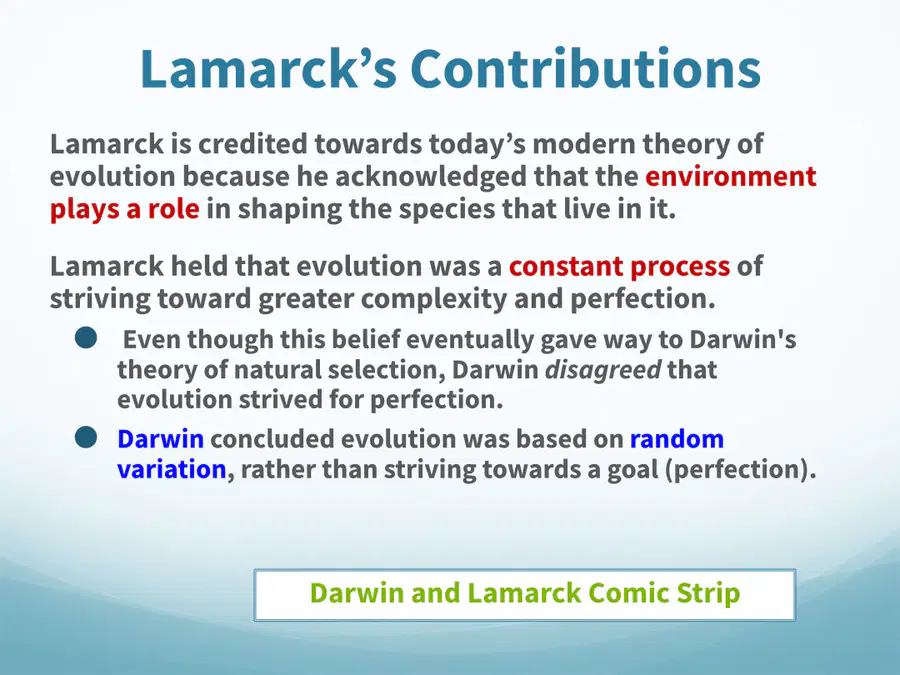 Lamarck's Contributions

Lamarck is credited towards today's modern theory of evolution because he acknowledged that the environment plays a role in shaping the species that live in it.

Lamarck held that evolution was a constant process of striving toward greater complexity and perfection.

• Even though this belief eventually gave way to Darwin's theory of natural selection, Darwin disagreed that evolution strived for perfection.
• Darwin concluded evolution was based on random variation, rather than striving towards a goal (perfection).

Darwin and Lamarck Comic Strip